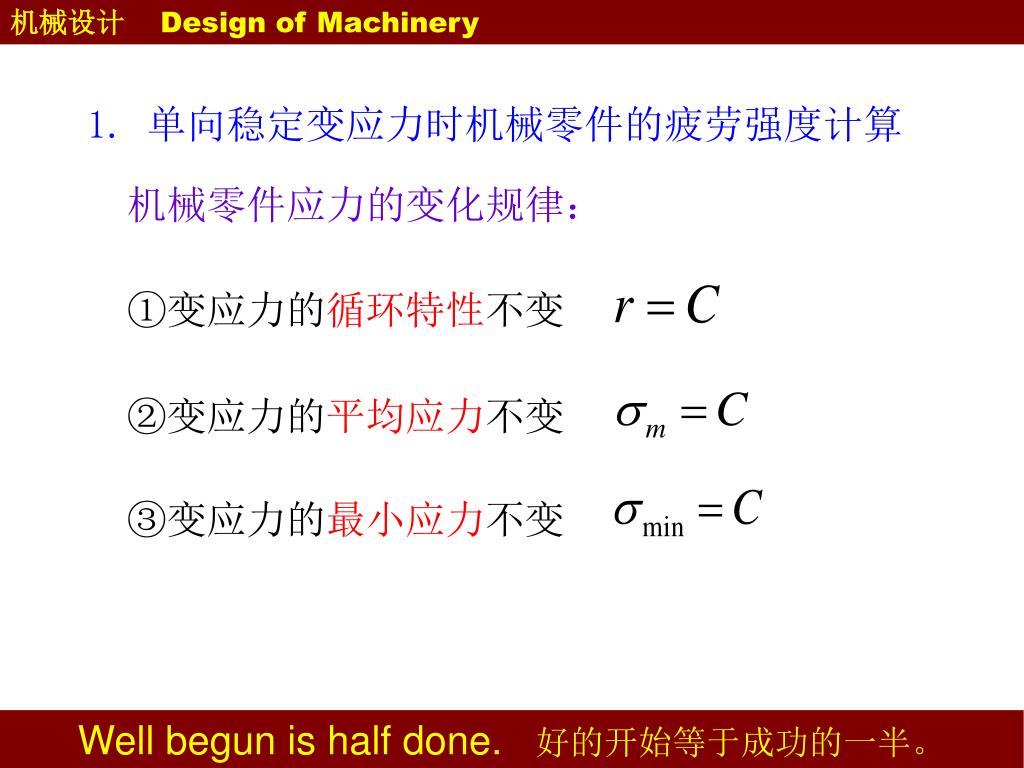 机械设计 Design of Machinery

1. 单向稳定变应力时机械零件的疲劳强度计算

机械零件应力的变化规律：

①变应力的循环特性不变 $r = C$

②变应力的平均应力不变 $\sigma_m = C$

③变应力的最小应力不变 $\sigma_{\min} = C$

Well begun is half done. 好的开始等于成功的一半。